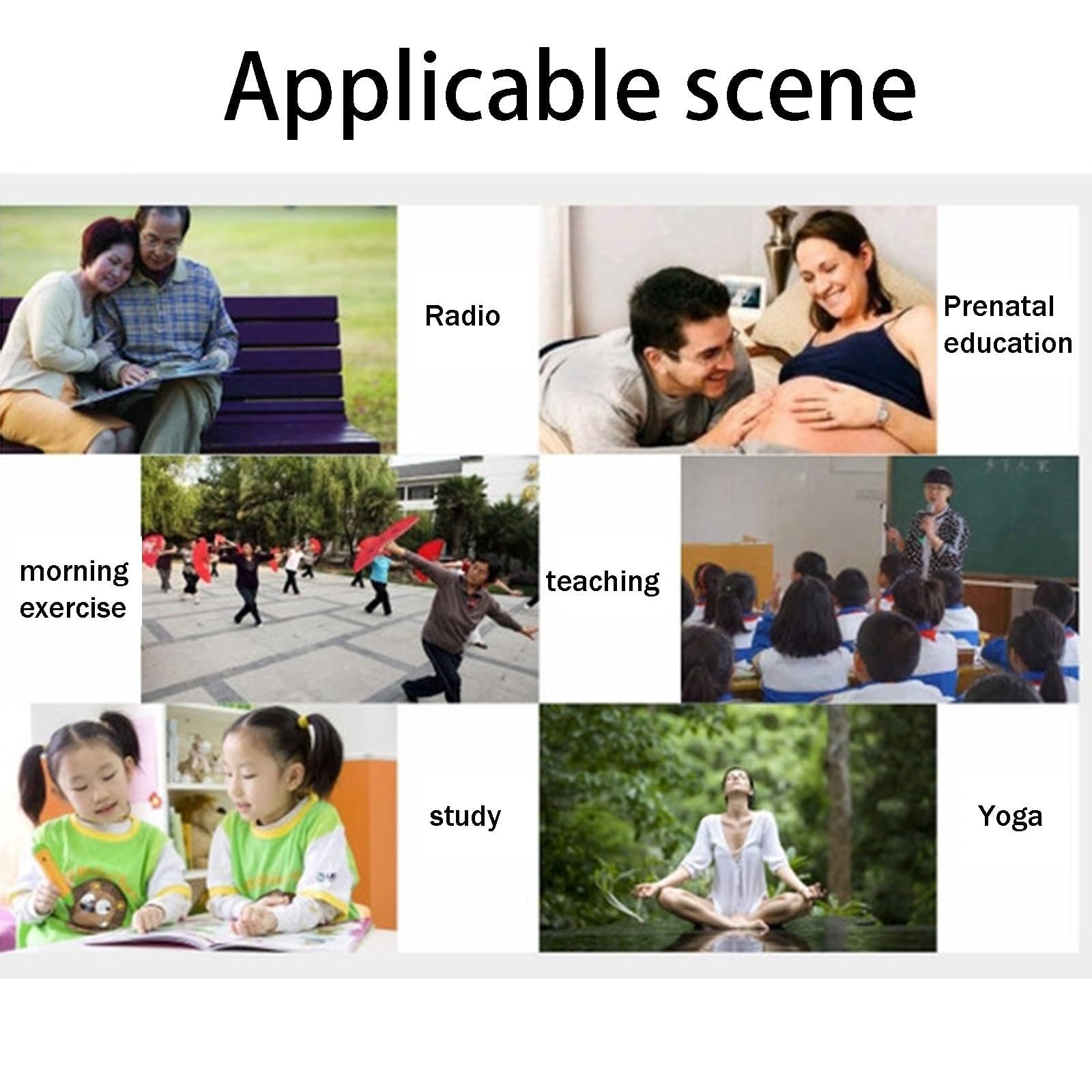 Applicable scene

Radio

Prenatal education

morning exercise

teaching

study

Yoga